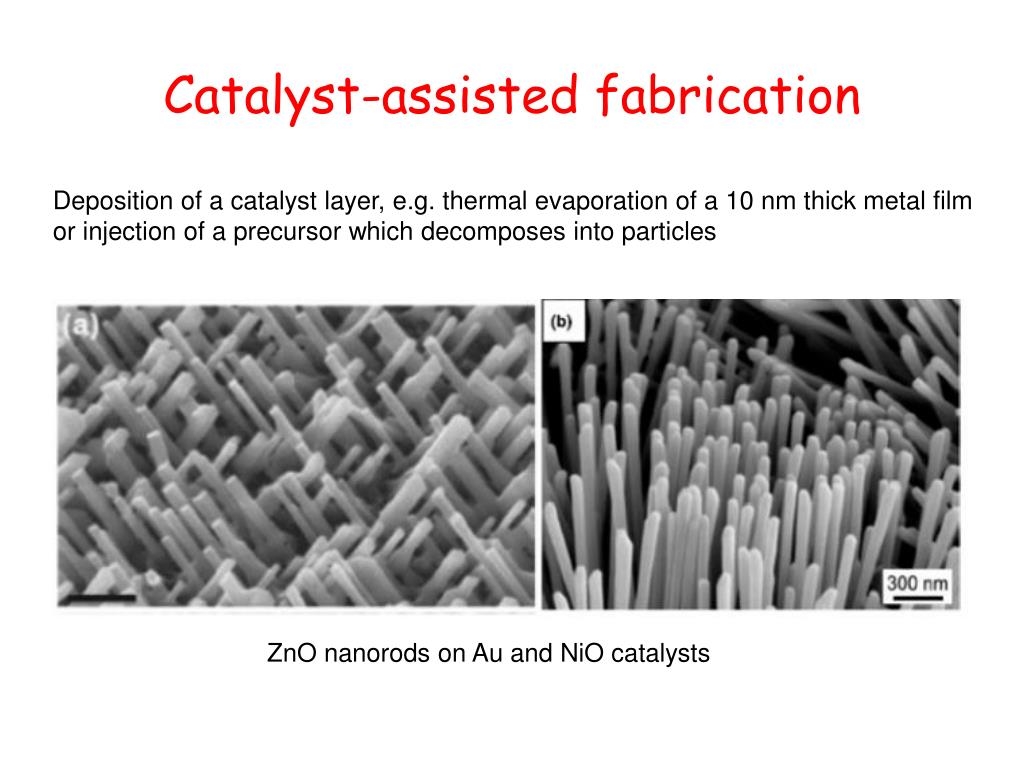 Catalyst-assisted fabrication

Deposition of a catalyst layer, e.g. thermal evaporation of a 10 nm thick metal film or injection of a precursor which decomposes into particles

(a)

(b)

300 nm

ZnO nanorods on Au and NiO catalysts